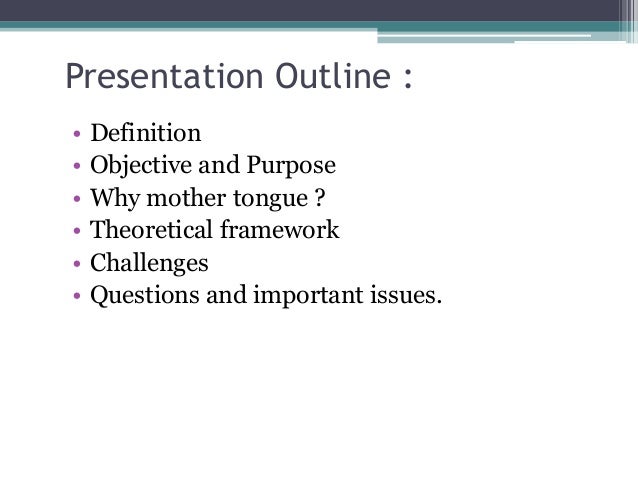 Presentation Outline :

• Definition
• Objective and Purpose
• Why mother tongue ?
• Theoretical framework
• Challenges
• Questions and important issues.